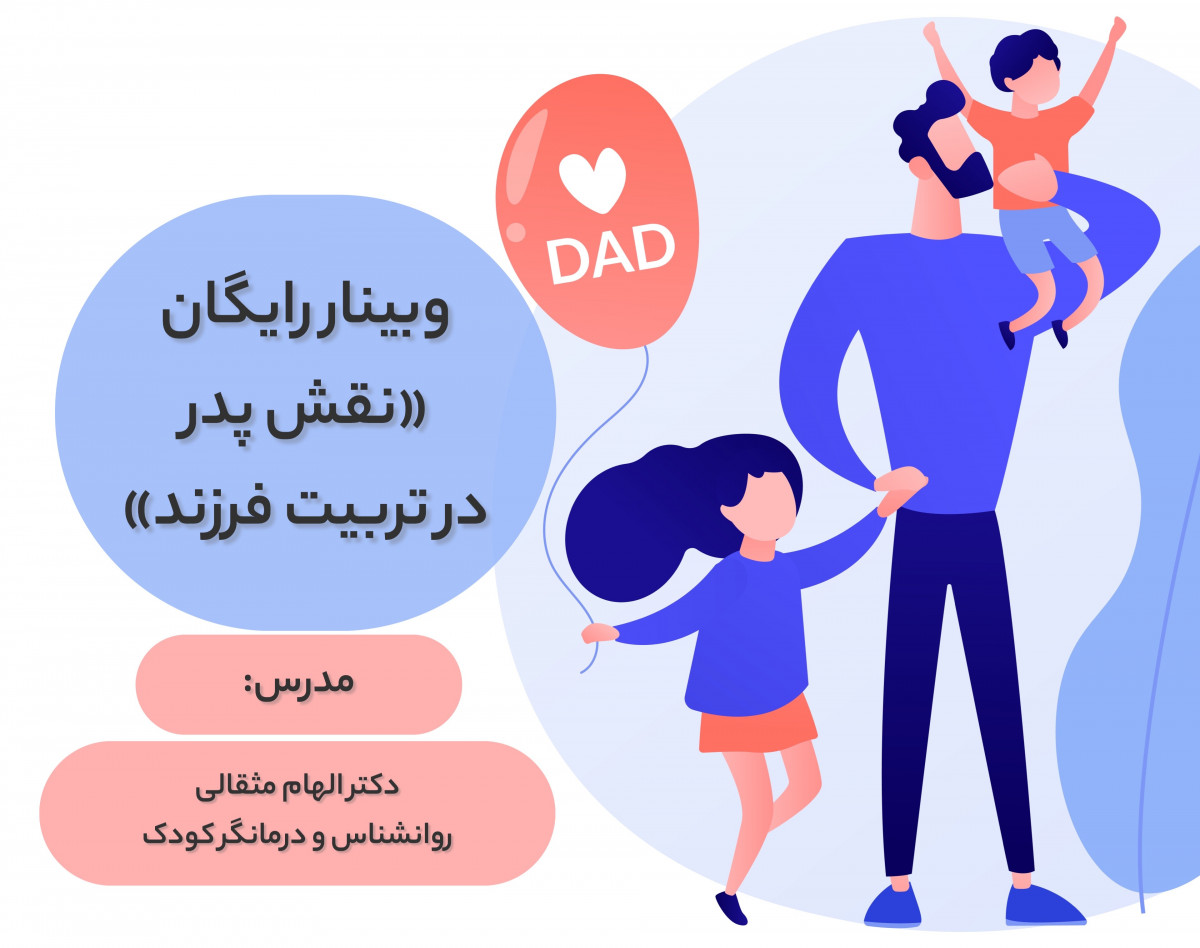 DAD

وبینار رایگان
«نقش پدر
در تربیت فرزند»

مدرس:

دکتر الهام مثقالی
روانشناس و درمانگر کودک